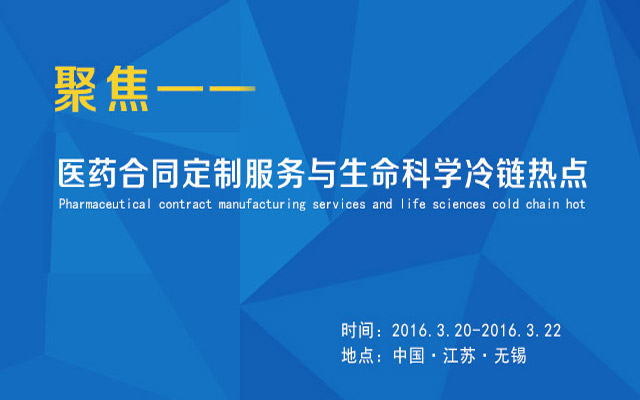 聚焦——

医药合同定制服务与生命科学冷链热点
Pharmaceutical contract manufacturing services and life sciences cold chain hot

时间：2016.3.20-2016.3.22
地点：中国·江苏·无锡